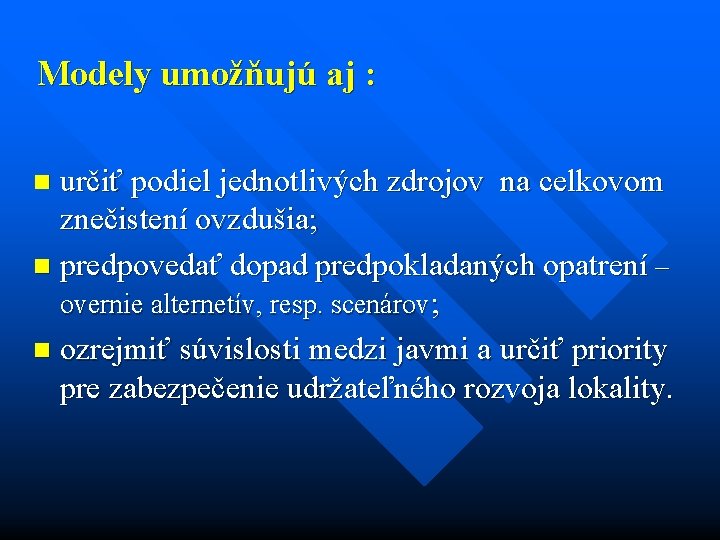 Modely umožňujú aj :

- určiť podiel jednotlivých zdrojov na celkovom znečistení ovzdušia;
- predpovedať dopad predpokladaných opatrení – overnie alternetív, resp. scenárov;
- ozrejmiť súvislosti medzi javmi a určiť priority pre zabezpečenie udržateľného rozvoja lokality.